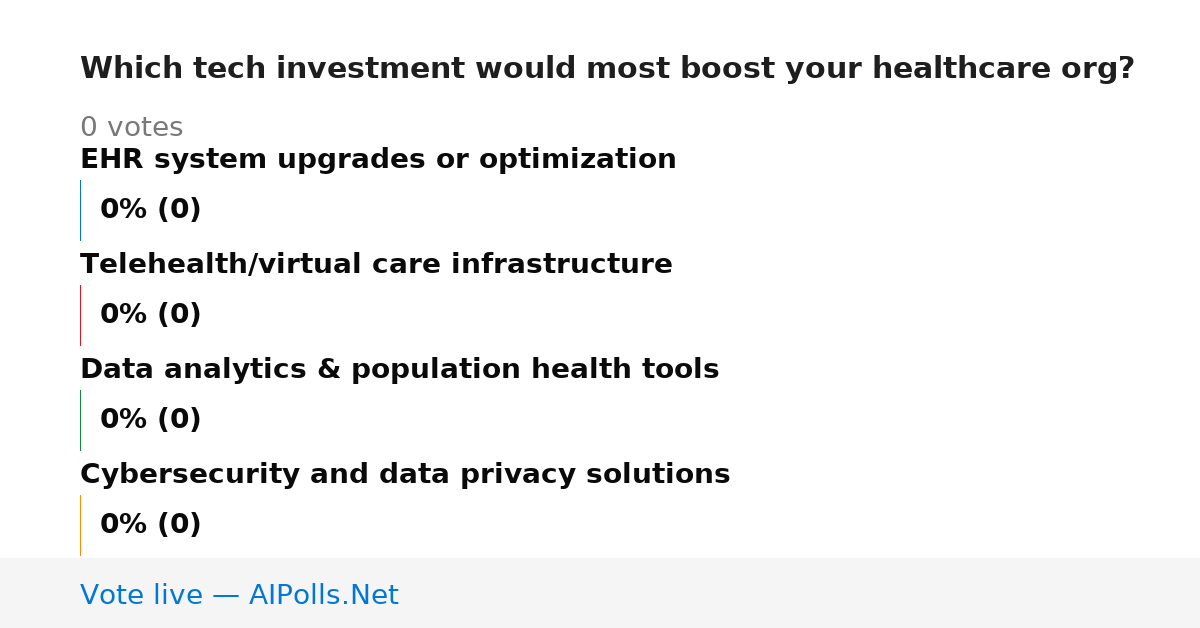 Which tech investment would most boost your healthcare org?

0 votes

EHR system upgrades or optimization

0% (0)

Telehealth/virtual care infrastructure

0% (0)

Data analytics & population health tools

0% (0)

Cybersecurity and data privacy solutions

0% (0)

Vote live — AIPolls.Net